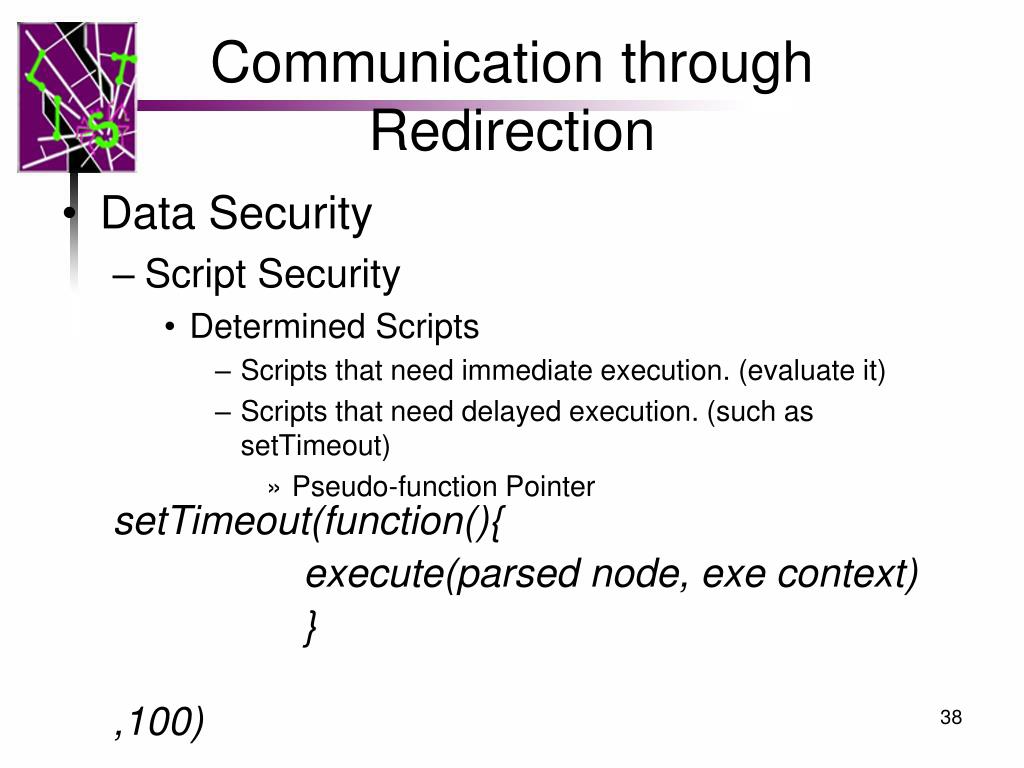 Communication through Redirection

• Data Security
– Script Security
• Determined Scripts
– Scripts that need immediate execution. (evaluate it)
– Scripts that need delayed execution. (such as setTimeout)
» Pseudo-function Pointer

setTimeout(function(){
execute(parsed node, exe context)
}

,100)

38